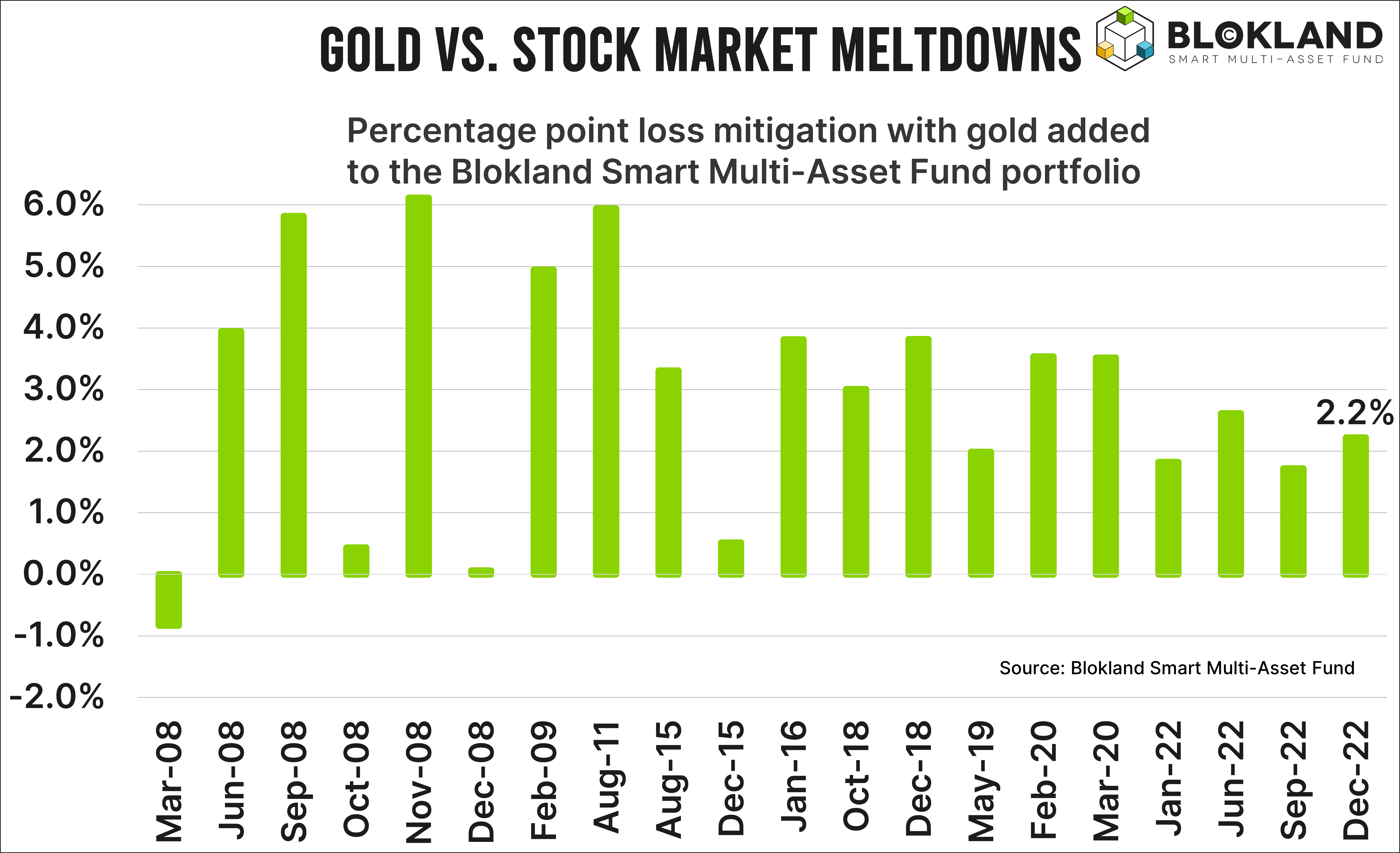 GOLD VS. STOCK MARKET MELTDOWNS

BLOKLAND
SMART MULTI-ASSET FUND

Percentage point loss mitigation with gold added to the Blokland Smart Multi-Asset Fund portfolio

6.0%
5.0%
4.0%
3.0%
2.0%
1.0%
0.0%
-1.0%
-2.0%

2.2%

Source: Blokland Smart Multi-Asset Fund

Mar-08
Jun-08
Sep-08
Oct-08
Nov-08
Dec-08
Feb-09
Aug-11
Aug-15
Dec-15
Jan-16
Oct-18
Dec-18
May-19
Feb-20
Mar-20
Jan-22
Jun-22
Sep-22
Dec-22